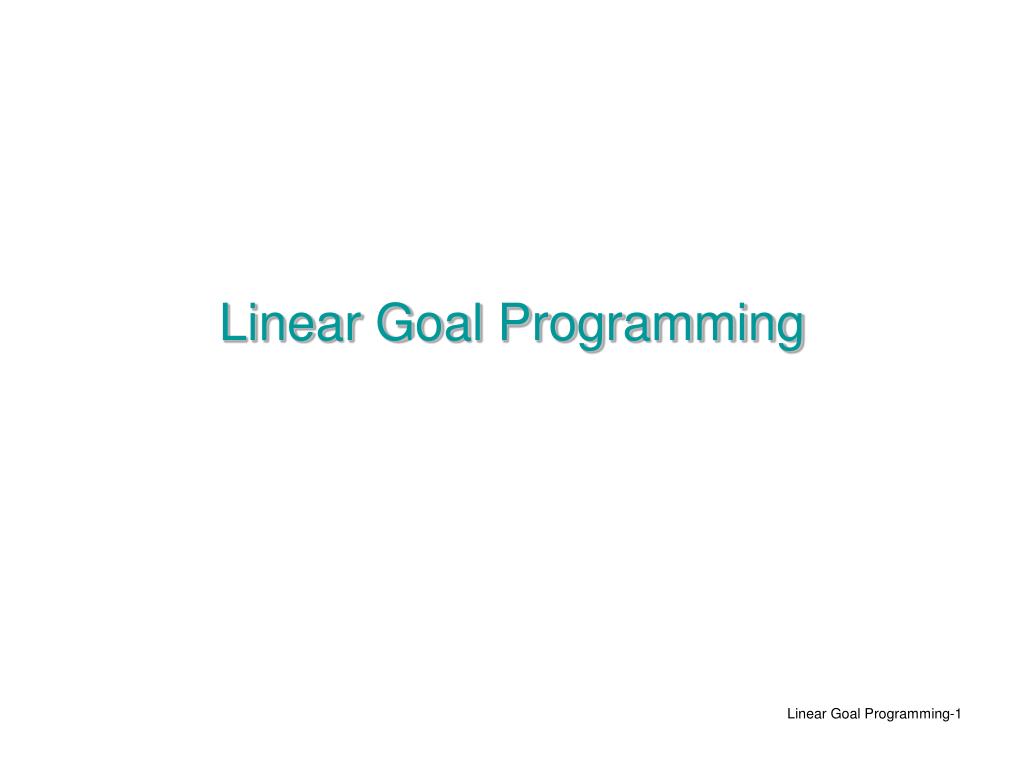 Linear Goal Programming

Linear Goal Programming-1